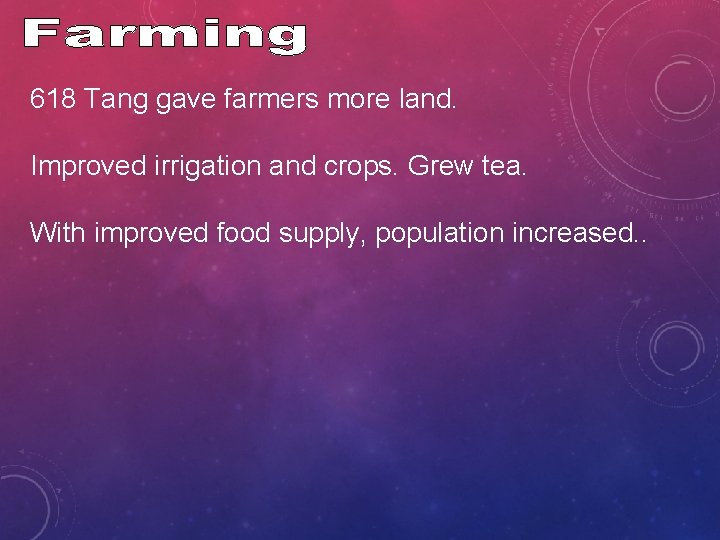 Farming

618 Tang gave farmers more land.

Improved irrigation and crops. Grew tea.

With improved food supply, population increased..